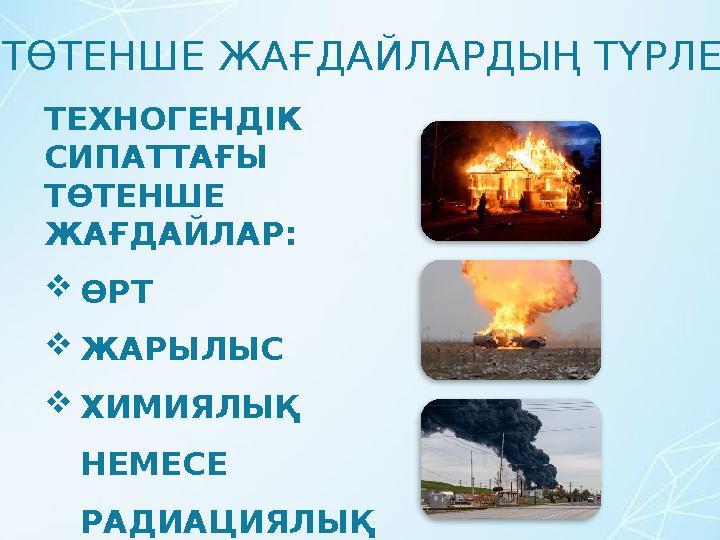 ТӨТЕНШЕ ЖАҒДАЙЛАРДЫҢ ТҮРЛЕ

ТЕХНОГЕНДІК СИПАТТАҒЫ ТӨТЕНШЕ ЖАҒДАЙЛАР:

❖ ӨРТ

❖ ЖАРЫЛЫС

❖ ХИМИЯЛЫҚ НЕМЕСЕ РАДИАЦИЯЛЫҚ